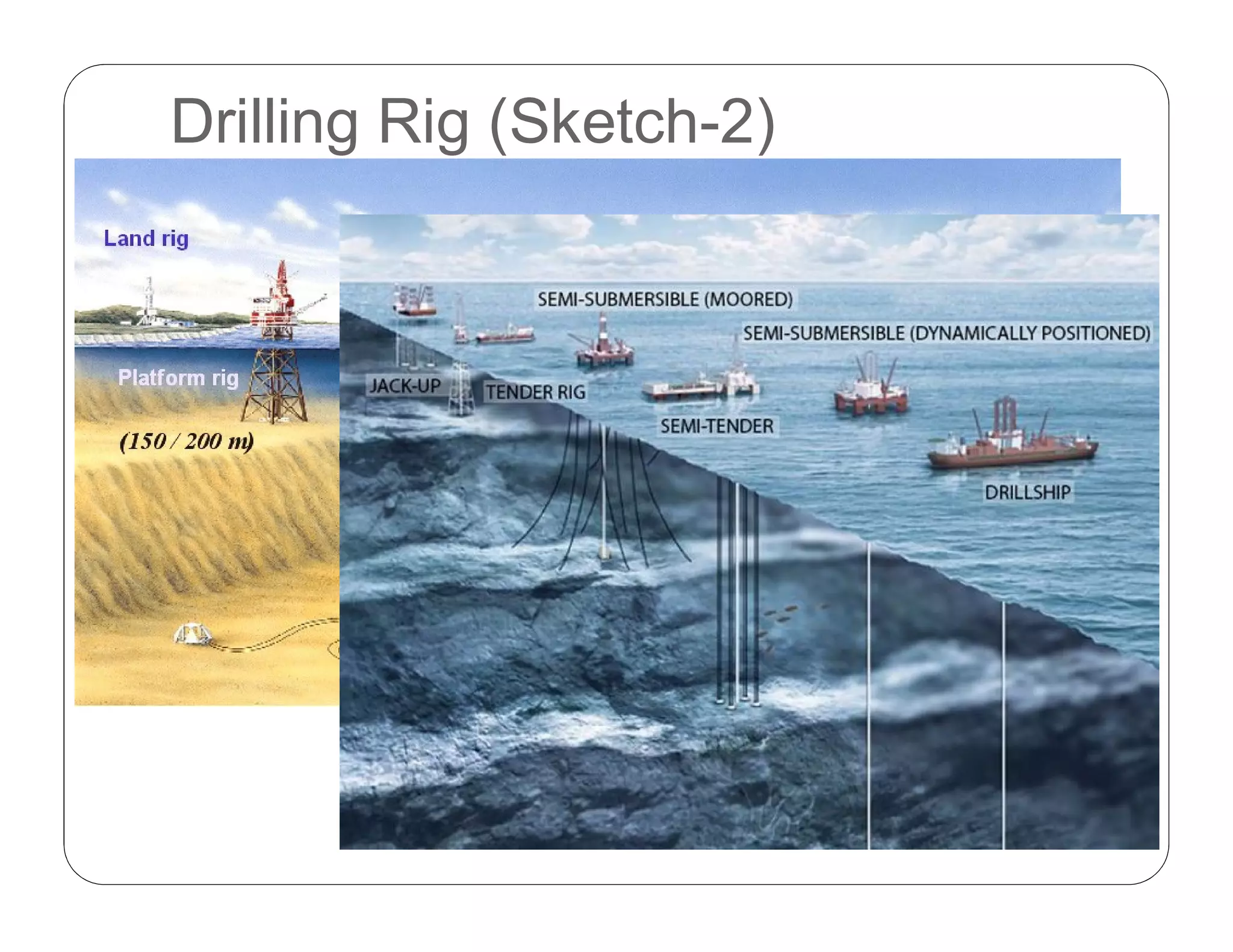 Drilling Rig (Sketch-2)

Land rig

Platform rig

(150 / 200 m)

SEMI-SUBMERSIBLE (MOORED)

SEMI-SUBMERSIBLE (DYNAMICALLY POSITIONED)

JACK-UP

TENDER RIG

SEMI-TENDER

DRILLSHIP